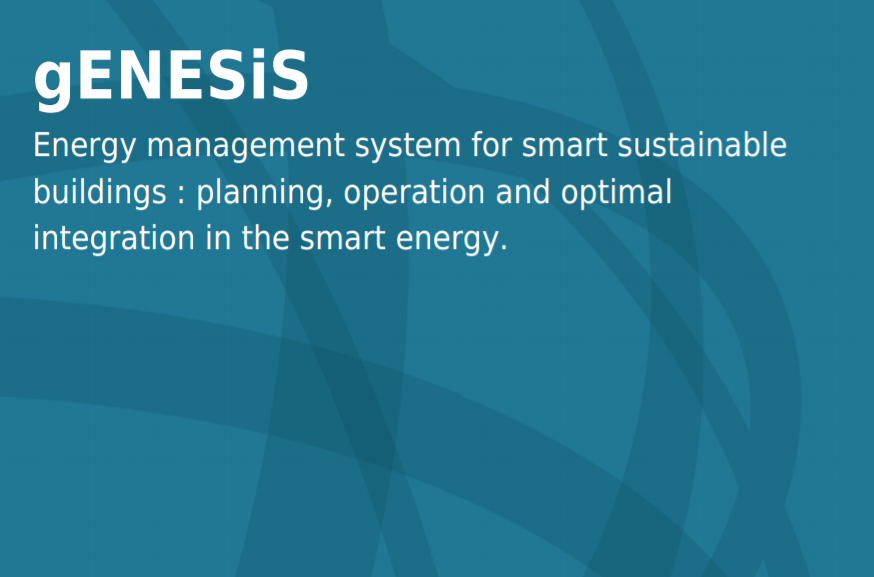 gENESiS

Energy management system for smart sustainable buildings : planning, operation and optimal integration in the smart energy.